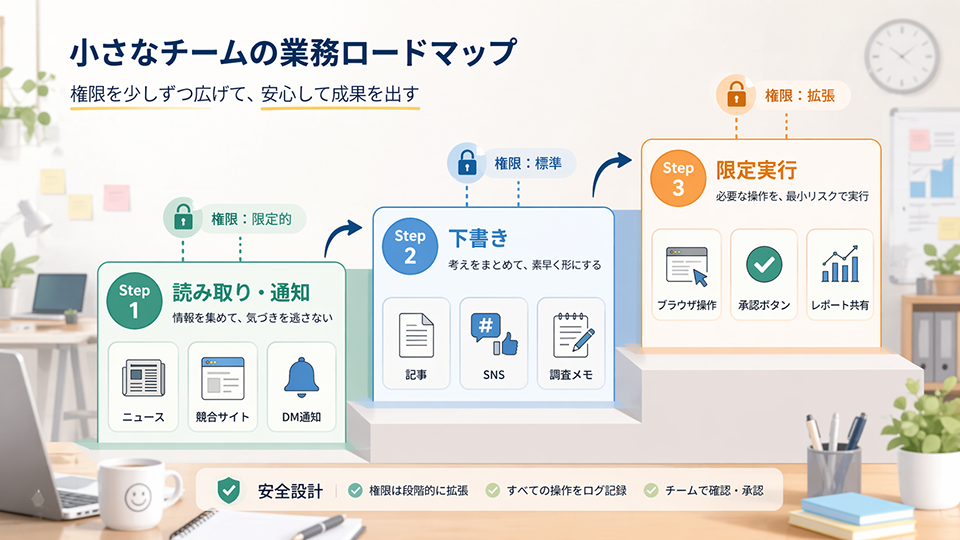 小さなチームの業務ロードマップ

権限を少しずつ広げて、安心して成果を出す

権限：限定的

Step 1

読み取り・通知

情報を集めて、気づきを逃さない

ニュース

競合サイト

DM通知

権限：標準

Step 2

下書き

考えをまとめて、素早く形にする

記事

SNS

調査メモ

権限：拡張

Step 3

限定実行

必要な操作を、最小リスクで実行

ブラウザ操作

承認ボタン

レポート共有

安全設計

権限は段階的に拡張

すべての操作をログ記録

チームで確認・承認